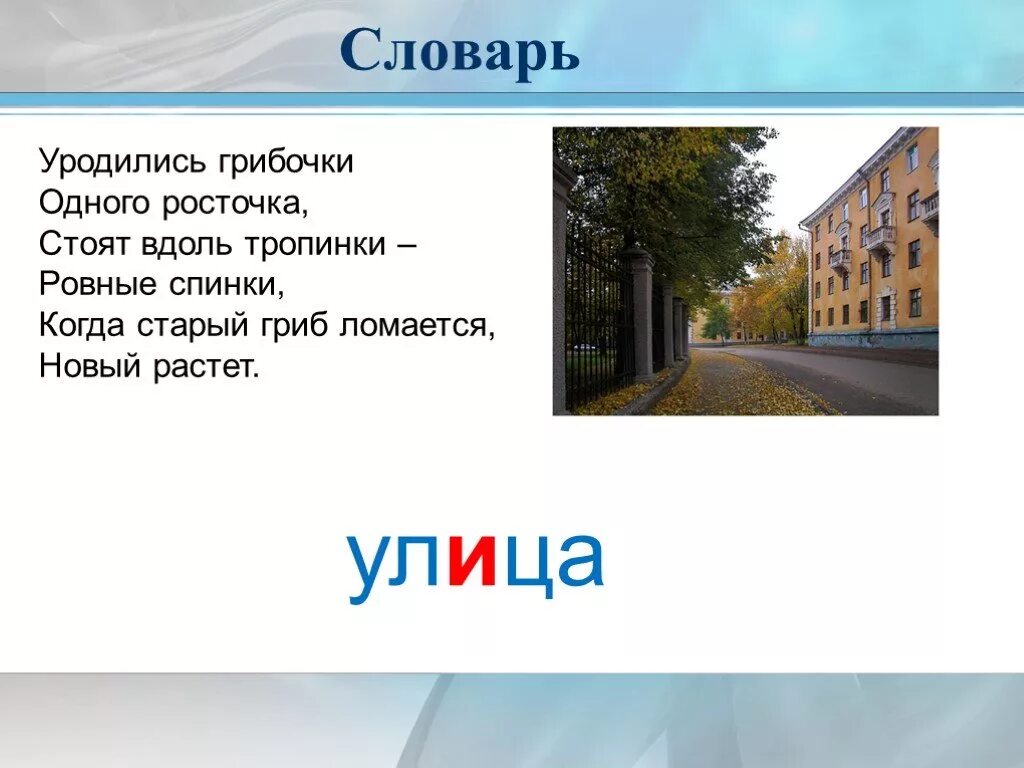 Словарь

Уродились грибочки
Одного росточка,
Стоят вдоль тропинки –
Ровные спинки,
Когда старый гриб ломается,
Новый растет.

улица